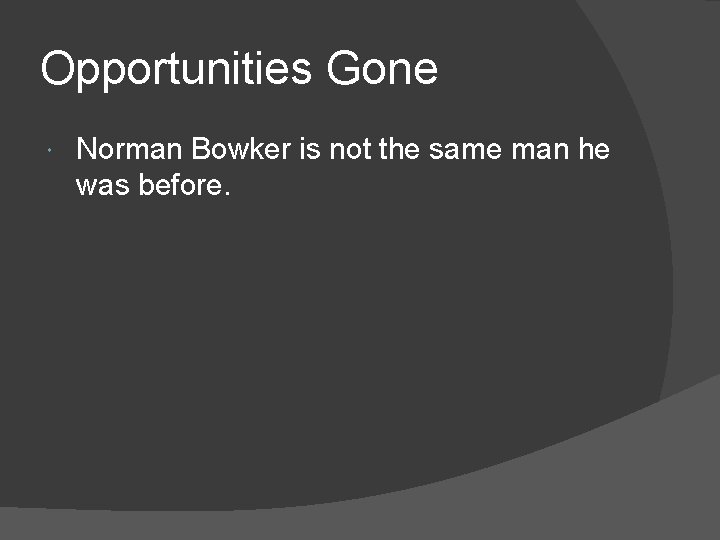 Opportunities Gone

Norman Bowker is not the same man he was before.